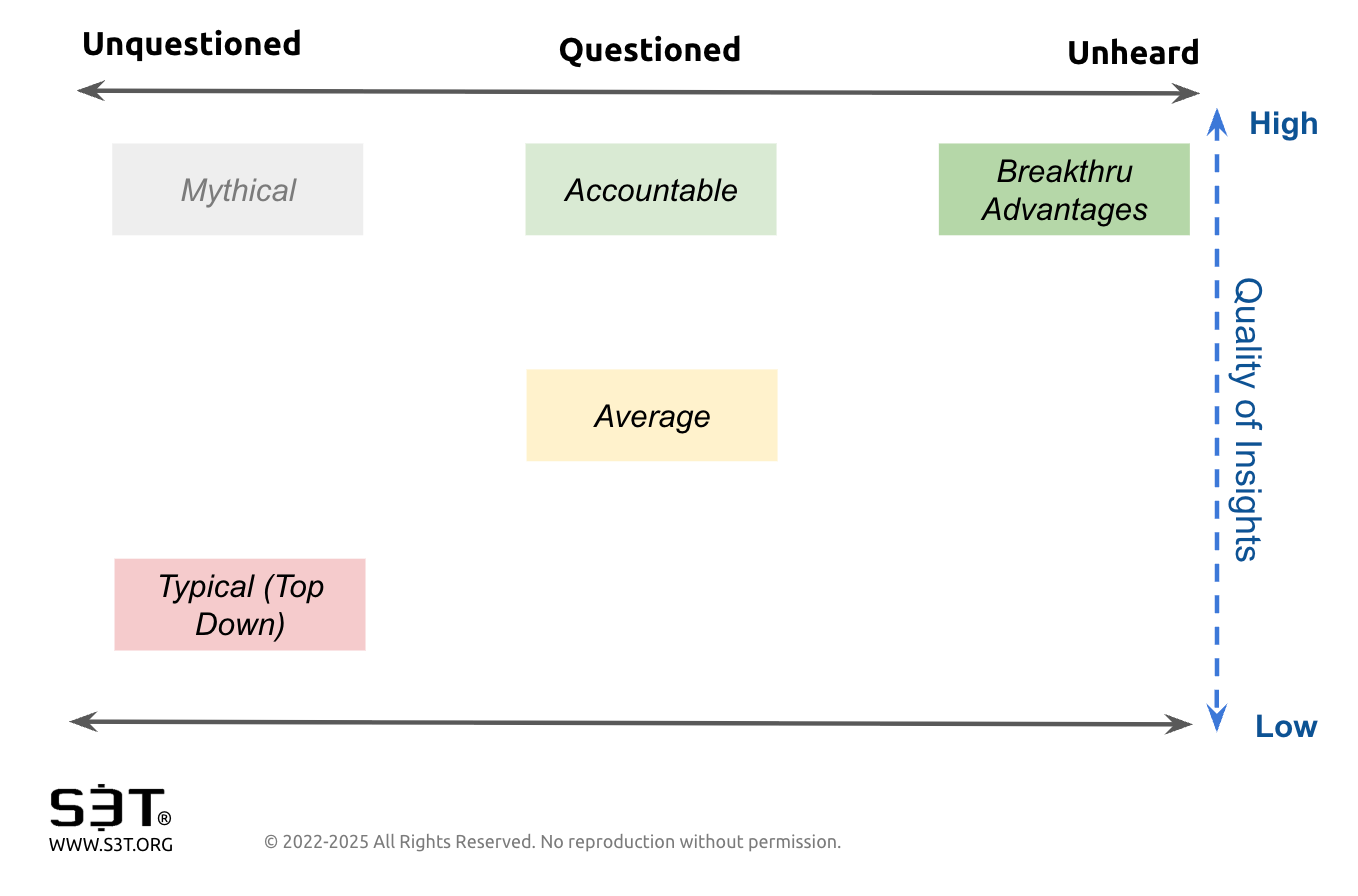 Unquestioned

Questioned

Unheard

High

Mythical

Accountable

Breakthru Advantages

Quality of Insights

Average

Typical (Top Down)

Low

S3T®
WWW.S3T.ORG

© 2022-2025 All Rights Reserved. No reproduction without permission.